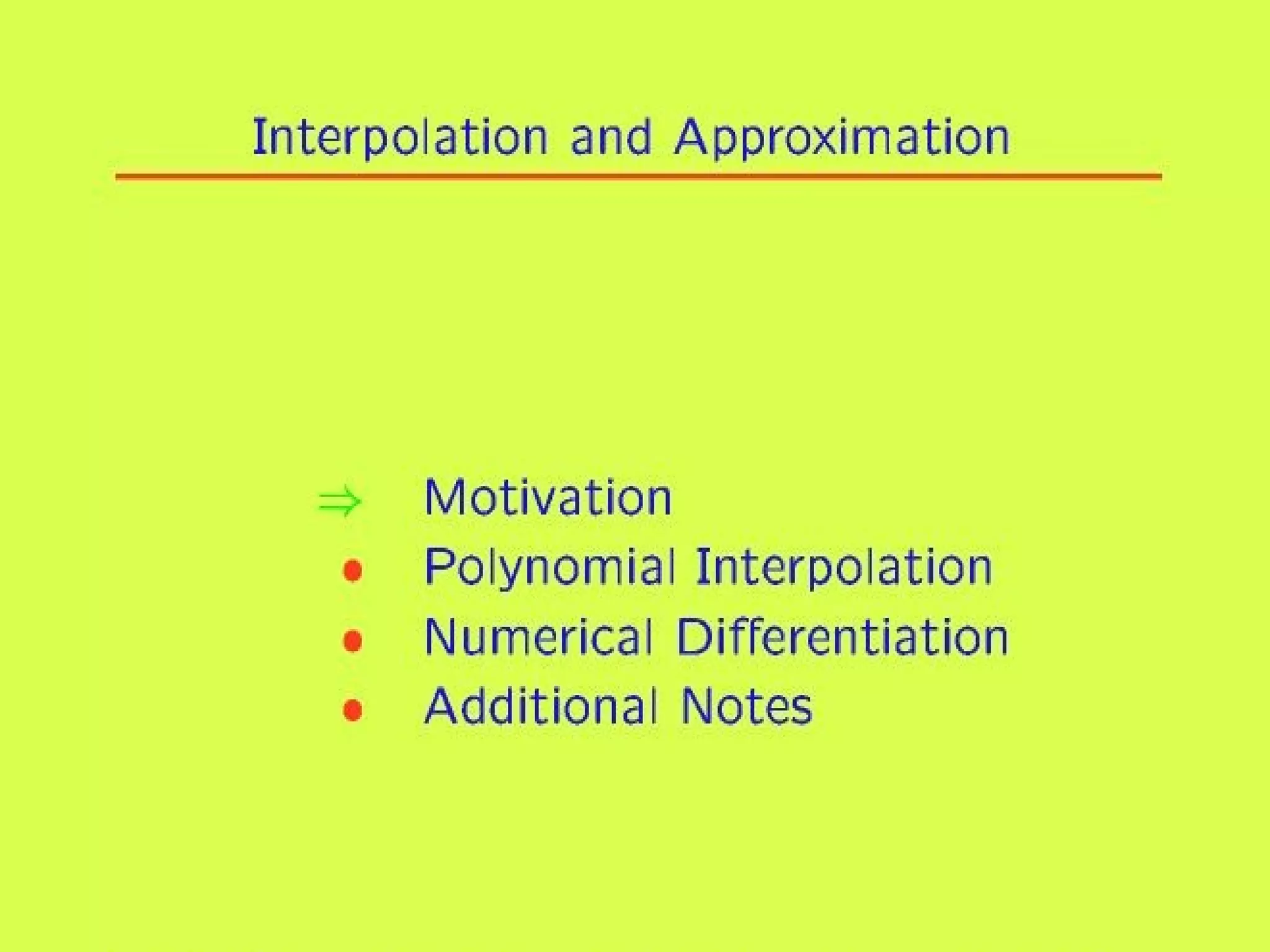 Interpolation and Approximation

$\Rightarrow$ Motivation
• Polynomial Interpolation
• Numerical Differentiation
• Additional Notes